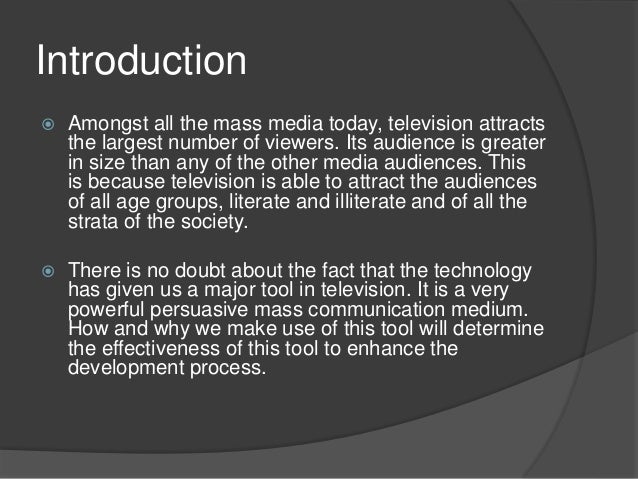 Introduction

Amongst all the mass media today, television attracts the largest number of viewers. Its audience is greater in size than any of the other media audiences. This is because television is able to attract the audiences of all age groups, literate and illiterate and of all the strata of the society.

There is no doubt about the fact that the technology has given us a major tool in television. It is a very powerful persuasive mass communication medium. How and why we make use of this tool will determine the effectiveness of this tool to enhance the development process.